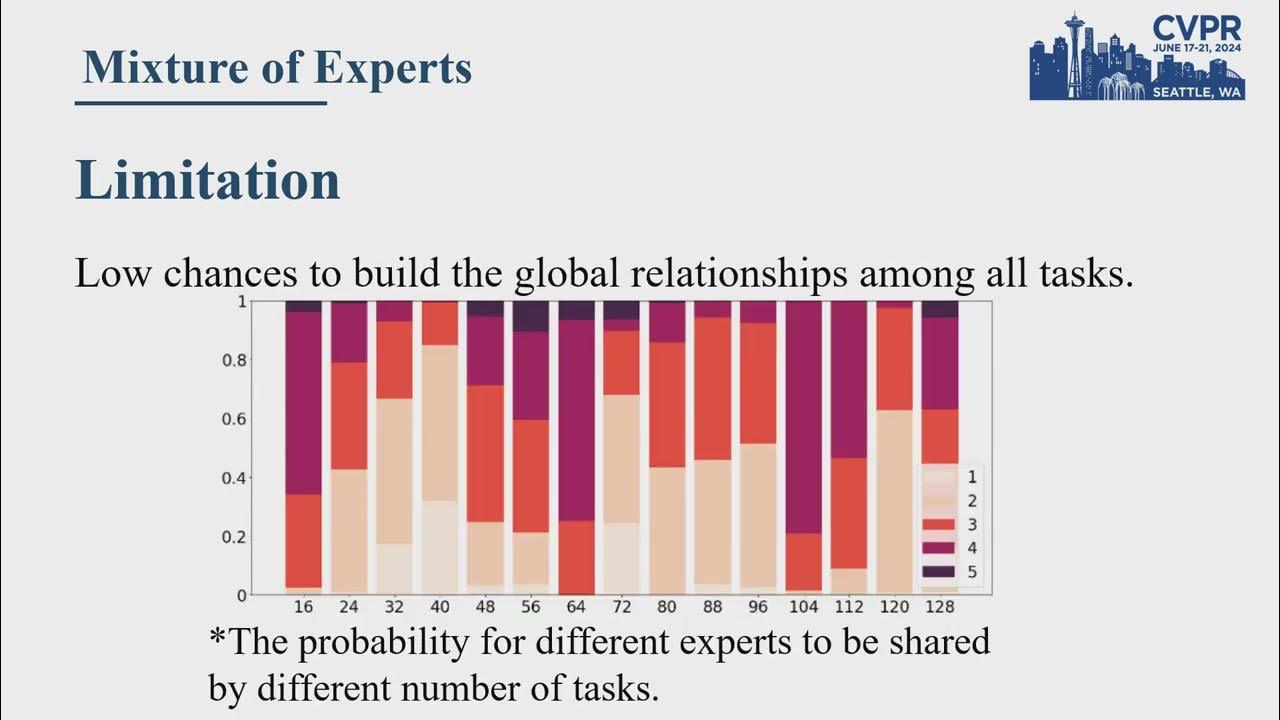 Mixture of Experts

CVPR
JUNE 17-21, 2024
SEATTLE, WA

Limitation

Low chances to build the global relationships among all tasks.

1
0.8
0.6
0.4
0.2
0
16 24 32 40 48 56 64 72 80 88 96 104 112 120 128

1
2
3
4
5

*The probability for different experts to be shared by different number of tasks.